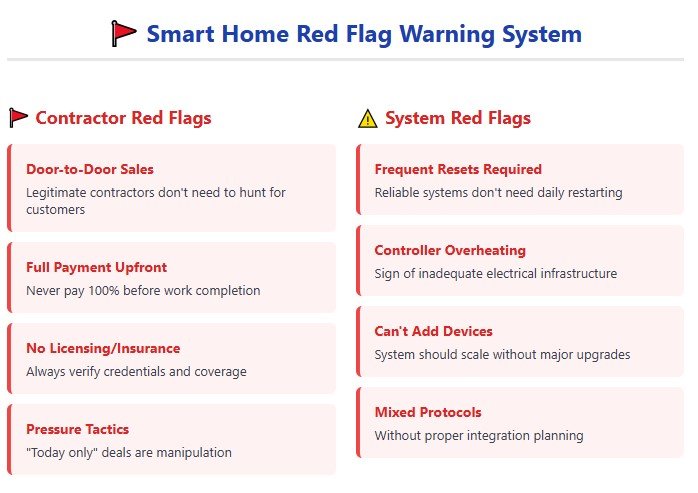 Smart Home Red Flag Warning System

Contractor Red Flags

Door-to-Door Sales
Legitimate contractors don't need to hunt for customers

Full Payment Upfront
Never pay 100% before work completion

No Licensing/Insurance
Always verify credentials and coverage

Pressure Tactics
"Today only" deals are manipulation

System Red Flags

Frequent Resets Required
Reliable systems don't need daily restarting

Controller Overheating
Sign of inadequate electrical infrastructure

Can't Add Devices
System should scale without major upgrades

Mixed Protocols
Without proper integration planning